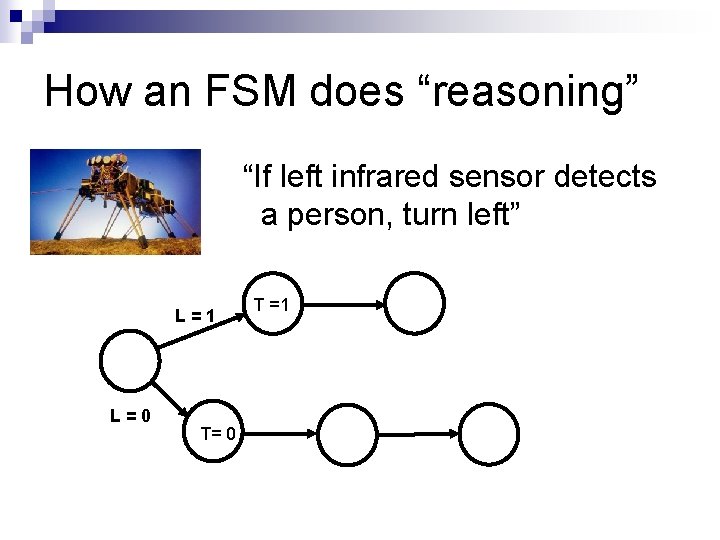 How an FSM does “reasoning”

“If left infrared sensor detects a person, turn left”

L = 1

T =1

L = 0

T= 0